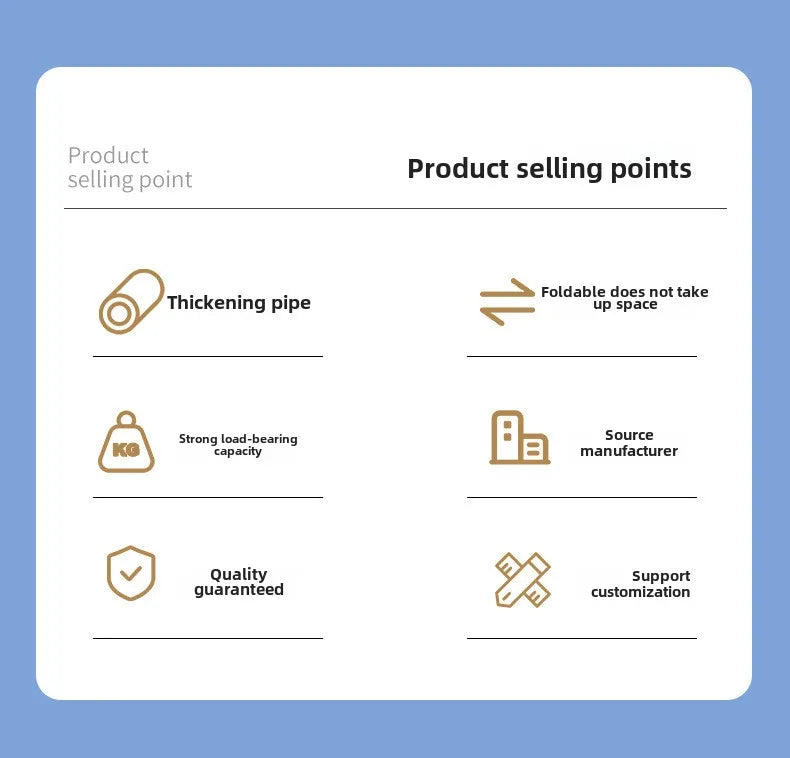 Product selling point

Product selling points

Thickening pipe

Foldable does not take up space

KG

Strong load-bearing capacity

Source manufacturer

Quality guaranteed

Support customization